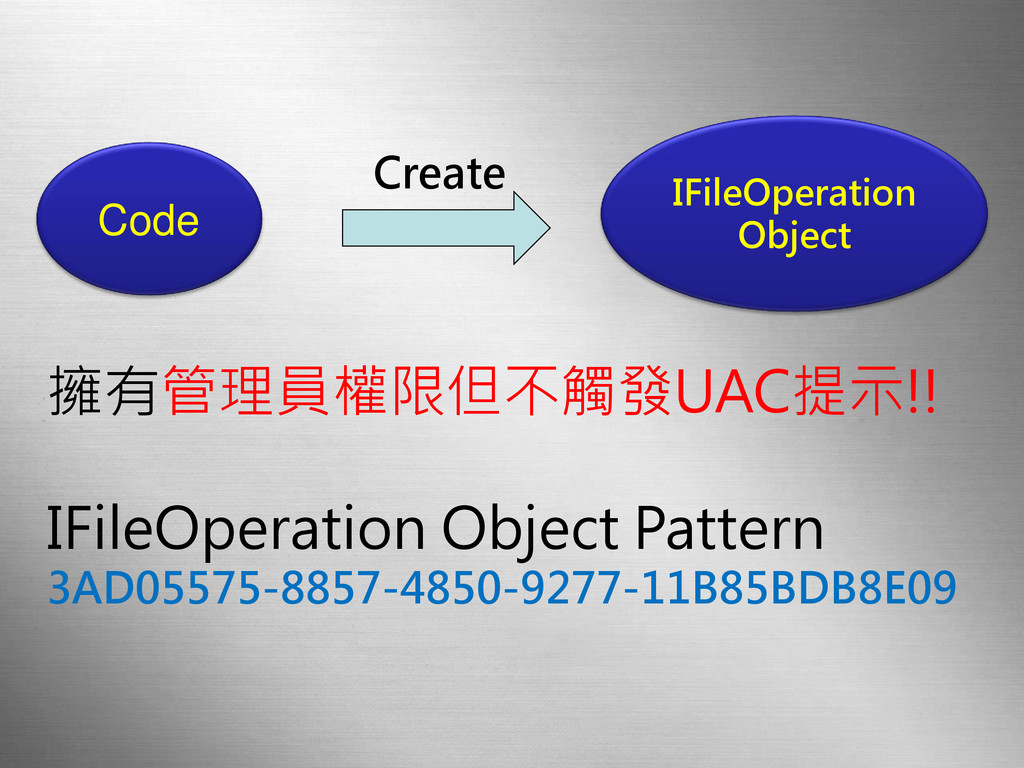 Code

Create

IFileOperation Object

擁有管理員權限但不觸發UAC提示!!

IFileOperation Object Pattern

3AD05575-8857-4850-9277-11B85BDB8E09